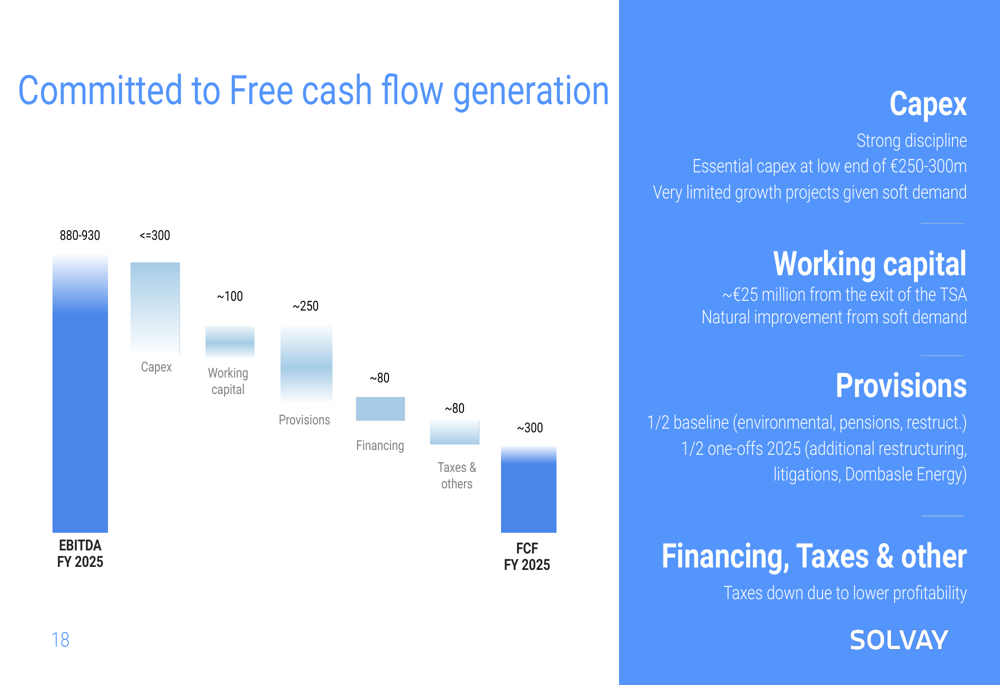 Committed to Free cash flow generation

880-930
<=300
~100
~250
~80
~80
~300

Capex
Working capital
Provisions
Financing
Taxes & others

EBITDA FY 2025
FCF FY 2025

18

Capex
Strong discipline
Essential capex at low end of €250-300m
Very limited growth projects given soft demand

Working capital
~€25 million from the exit of the TSA
Natural improvement from soft demand

Provisions
1/2 baseline (environmental, pensions, restruct.)
1/2 one-offs 2025 (additional restructuring, litigations, Dombasle Energy)

Financing, Taxes & other
Taxes down due to lower profitability

SOLVAY